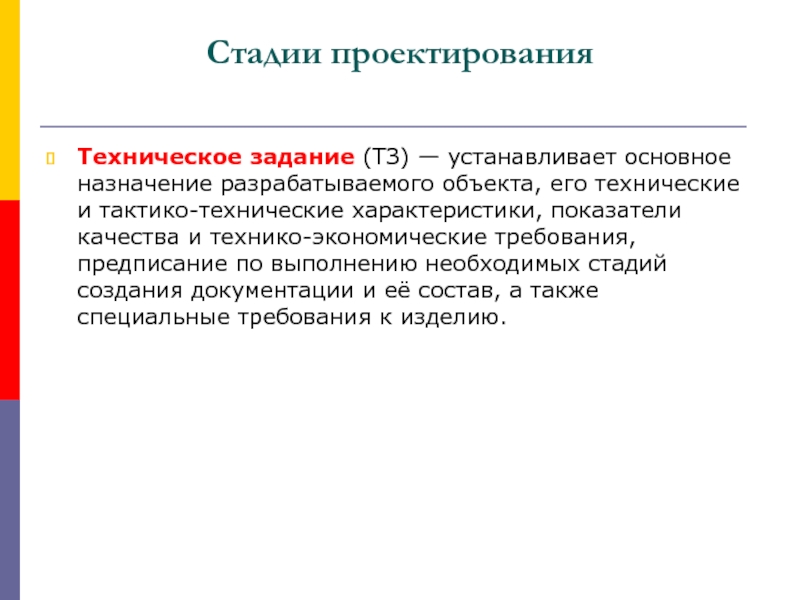 Стадии проектирования

Техническое задание (ТЗ) — устанавливает основное назначение разрабатываемого объекта, его технические и тактико-технические характеристики, показатели качества и технико-экономические требования, предписание по выполнению необходимых стадий создания документации и её состав, а также специальные требования к изделию.